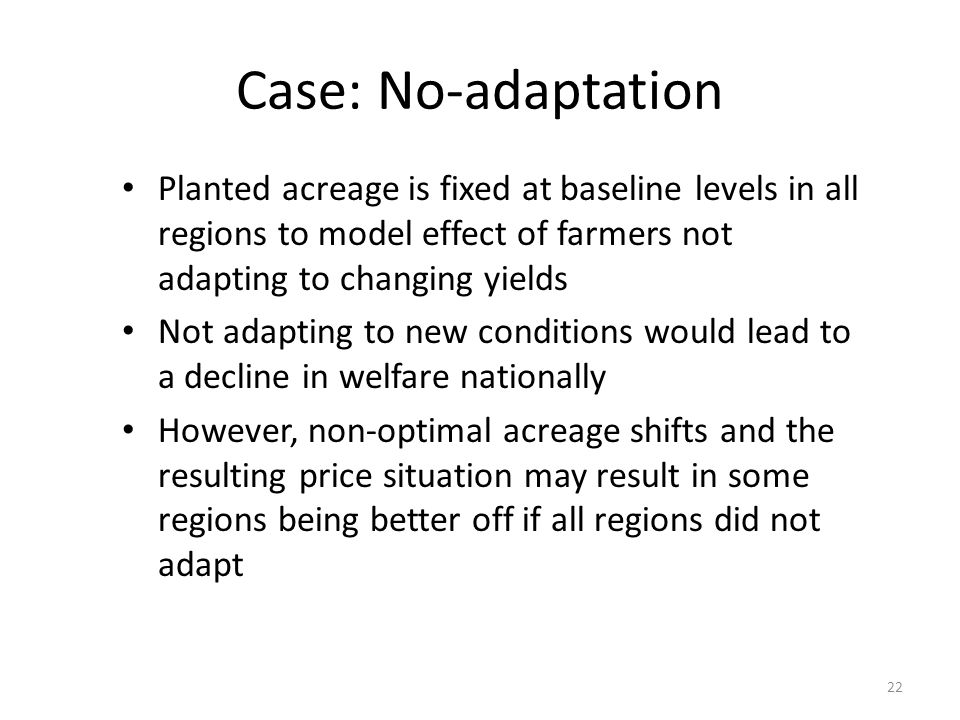 Case: No-adaptation

• Planted acreage is fixed at baseline levels in all regions to model effect of farmers not adapting to changing yields

• Not adapting to new conditions would lead to a decline in welfare nationally

• However, non-optimal acreage shifts and the resulting price situation may result in some regions being better off if all regions did not adapt

22